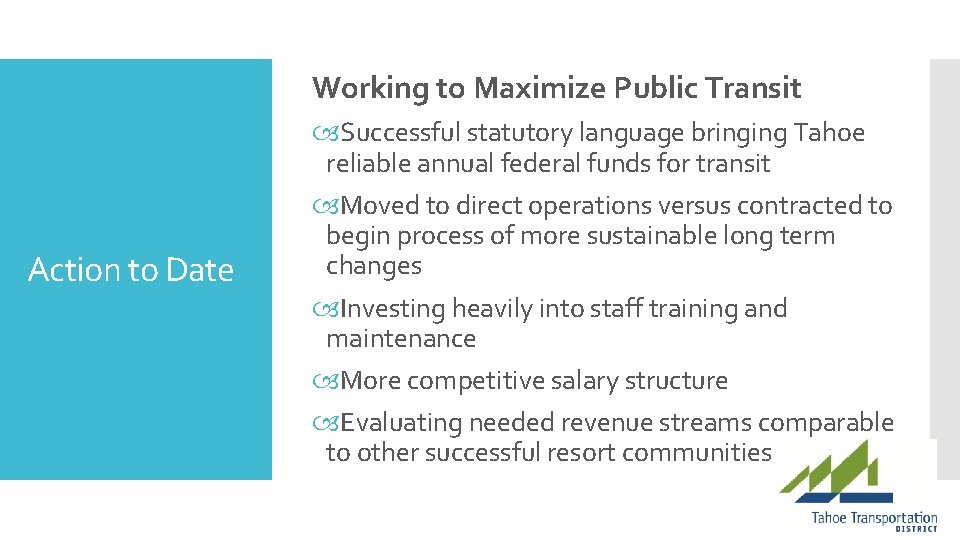 Action to Date

Working to Maximize Public Transit

Successful statutory language bringing Tahoe reliable annual federal funds for transit

Moved to direct operations versus contracted to begin process of more sustainable long term changes

Investing heavily into staff training and maintenance

More competitive salary structure

Evaluating needed revenue streams comparable to other successful resort communities

Tahoe Transportation DISTRICT